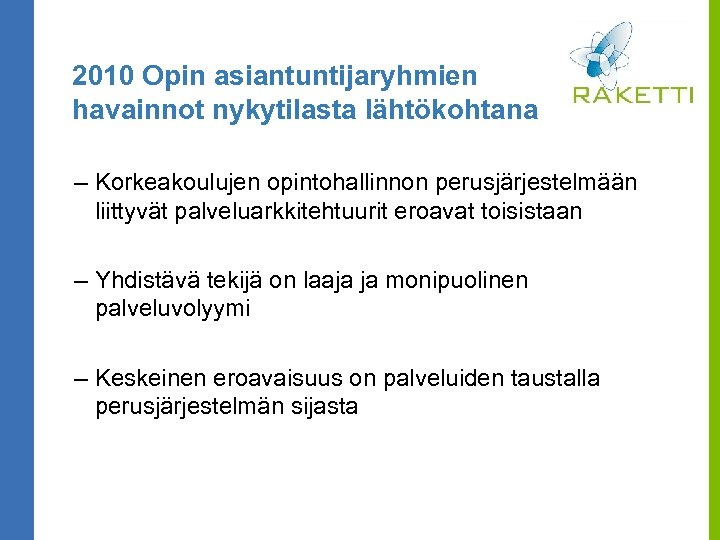 2010 Opin asiantuntijaryhmien havainnot nykytilasta lähtökohtana

RAKETTI

– Korkeakoulujen opintohallinnon perusjärjestelmään liittyvät palveluarkkitehtuurit eroavat toisistaan

– Yhdistävä tekijä on laaja ja monipuolinen palveluvolyymi

– Keskeinen eroavaisuus on palveluiden taustalla perusjärjestelmän sijasta